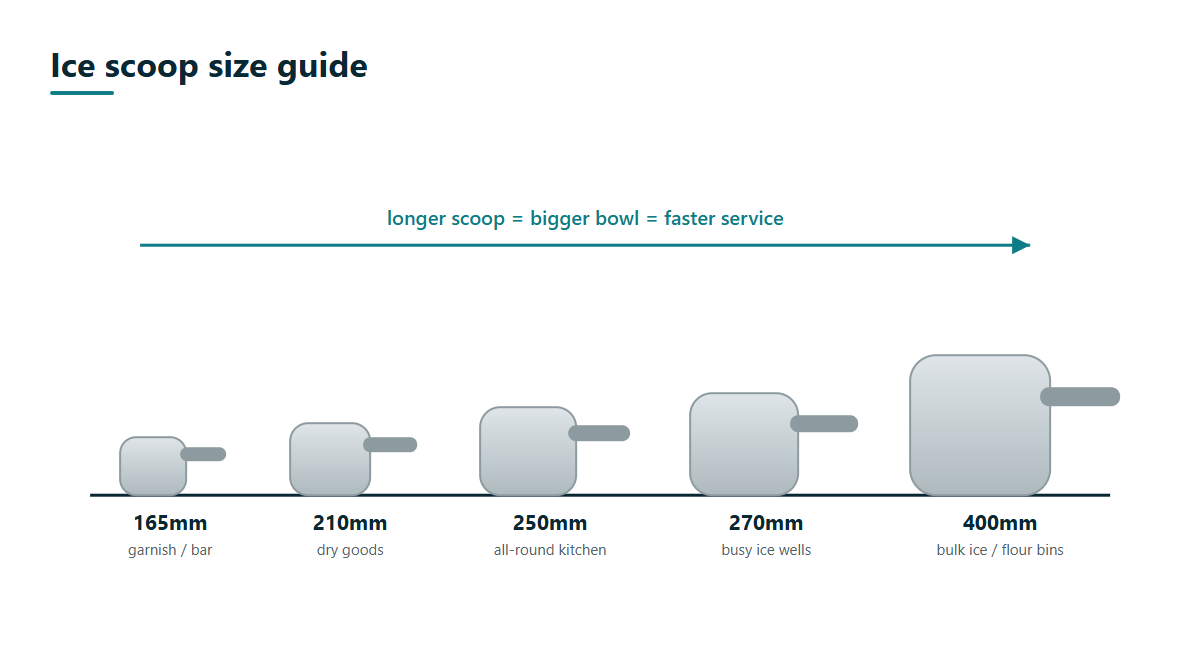 Ice scoop size guide

longer scoop = bigger bowl = faster service

165mm
garnish / bar

210mm
dry goods

250mm
all-round kitchen

270mm
busy ice wells

400mm
bulk ice / flour bins